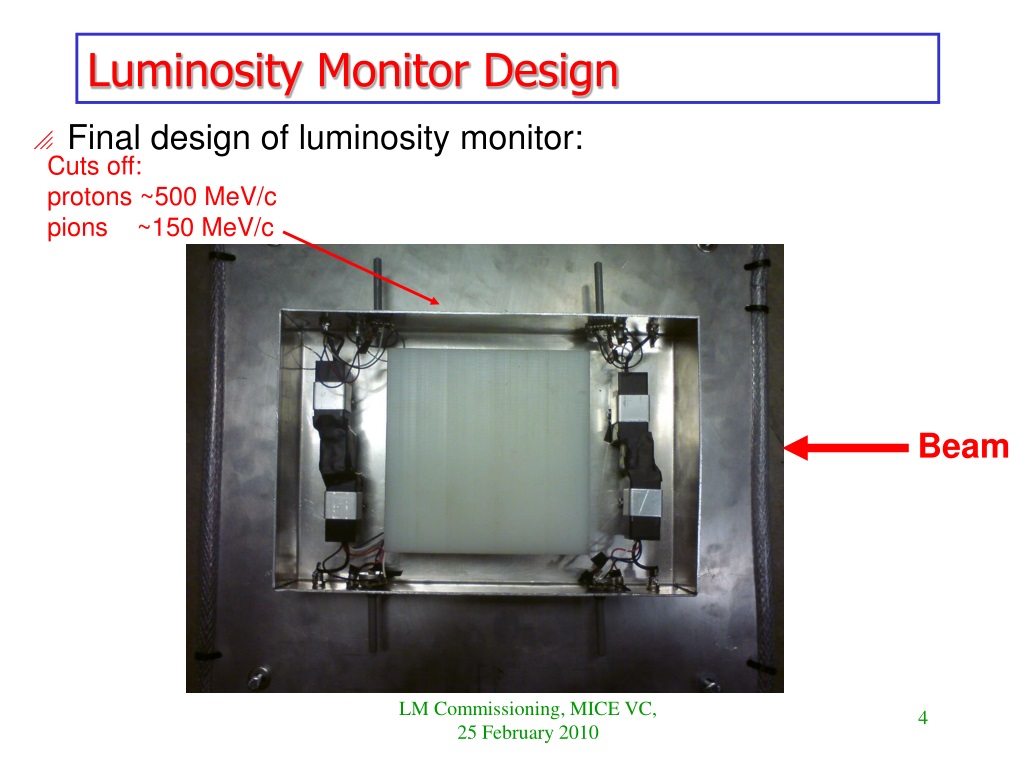 Luminosity Monitor Design

Final design of luminosity monitor:

Cuts off:
protons ~500 MeV/c
pions ~150 MeV/c

Beam

LM Commissioning, MICE VC, 25 February 2010

4